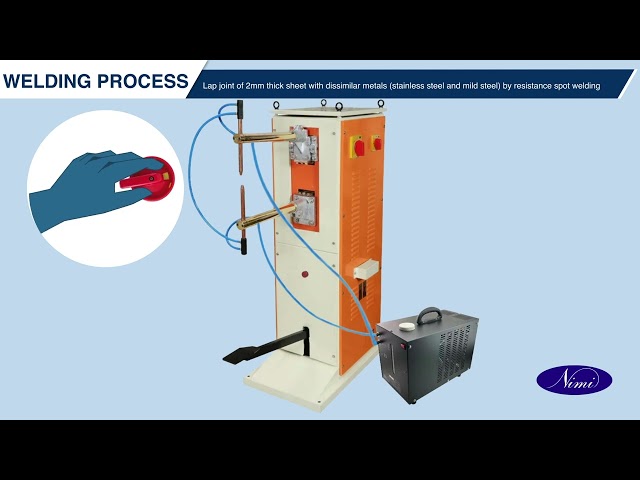 WELDING PROCESS

Lap joint of 2mm thick sheet with dissimilar metals (stainless steel and mild steel) by resistance spot welding

Nimi